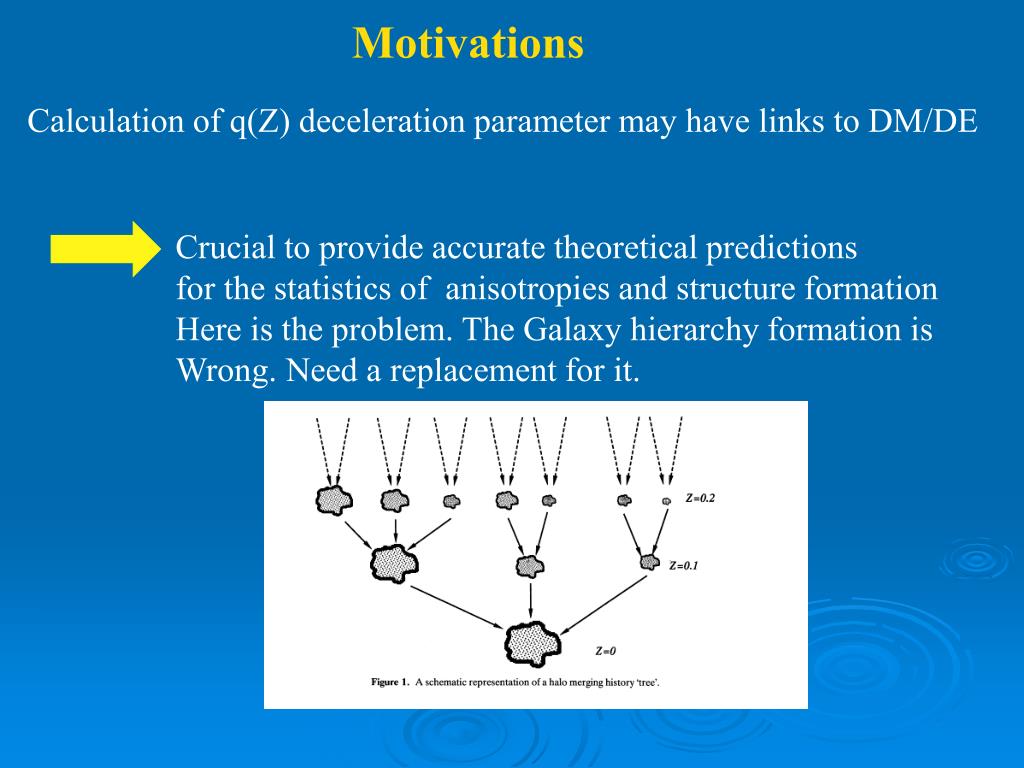 Motivations

Calculation of q(Z) deceleration parameter may have links to DM/DE

Crucial to provide accurate theoretical predictions for the statistics of anisotropies and structure formation Here is the problem. The Galaxy hierarchy formation is Wrong. Need a replacement for it.

Z=0.2

Z=0.1

Z=0

Figure 1. A schematic representation of a halo merging history 'tree'.